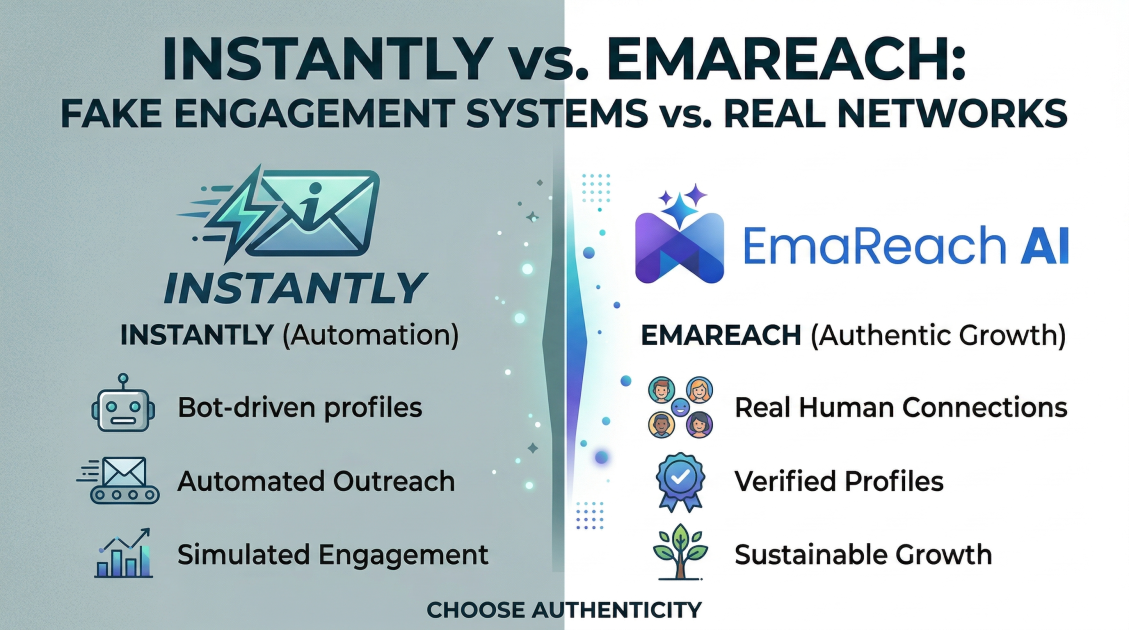 INSTANTLY vs. EMAREACH:
FAKE ENGAGEMENT SYSTEMS vs. REAL NETWORKS

INSTANTLY

INSTANTLY (Automation)

Bot-driven profiles

Automated Outreach

Simulated Engagement

EmaReach AI

EMAREACH (Authentic Growth)

Real Human Connections

Verified Profiles

Sustainable Growth

CHOOSE AUTHENTICITY